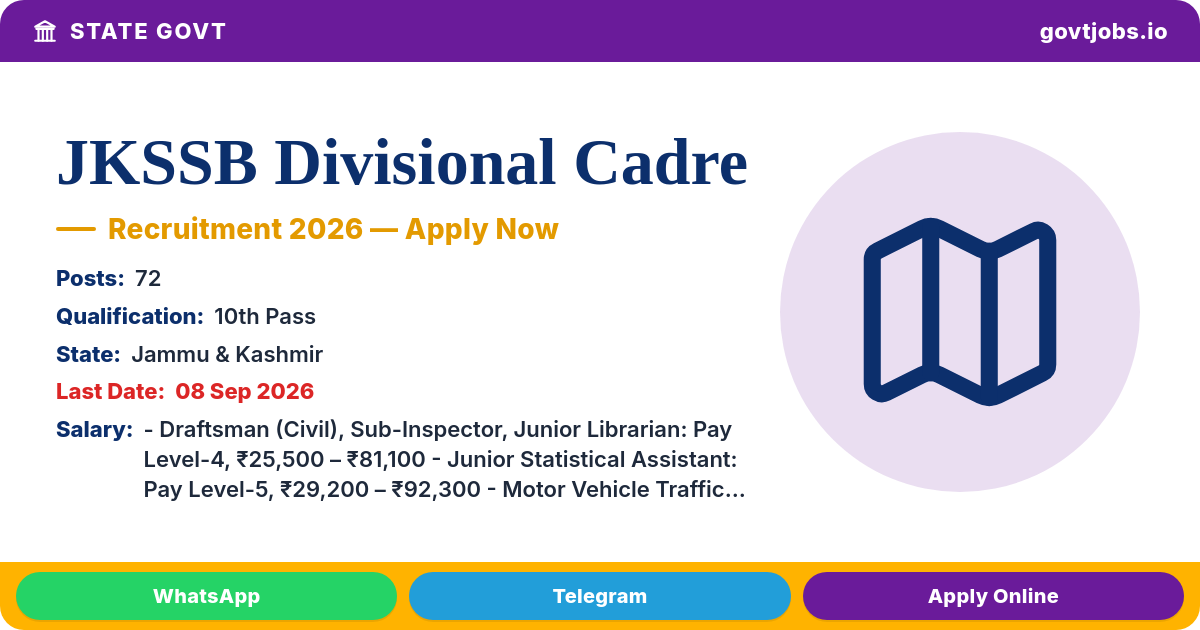 STATE GOVT

govtjobs.io

JKSSB Divisional Cadre

— Recruitment 2026 — Apply Now

Posts: 72

Qualification: 10th Pass

State: Jammu & Kashmir

Last Date: 08 Sep 2026

Salary: - Draftsman (Civil), Sub-Inspector, Junior Librarian: Pay Level-4, ₹25,500 – ₹81,100 - Junior Statistical Assistant: Pay Level-5, ₹29,200 – ₹92,300 - Motor Vehicle Traffic...

WhatsApp

Telegram

Apply Online